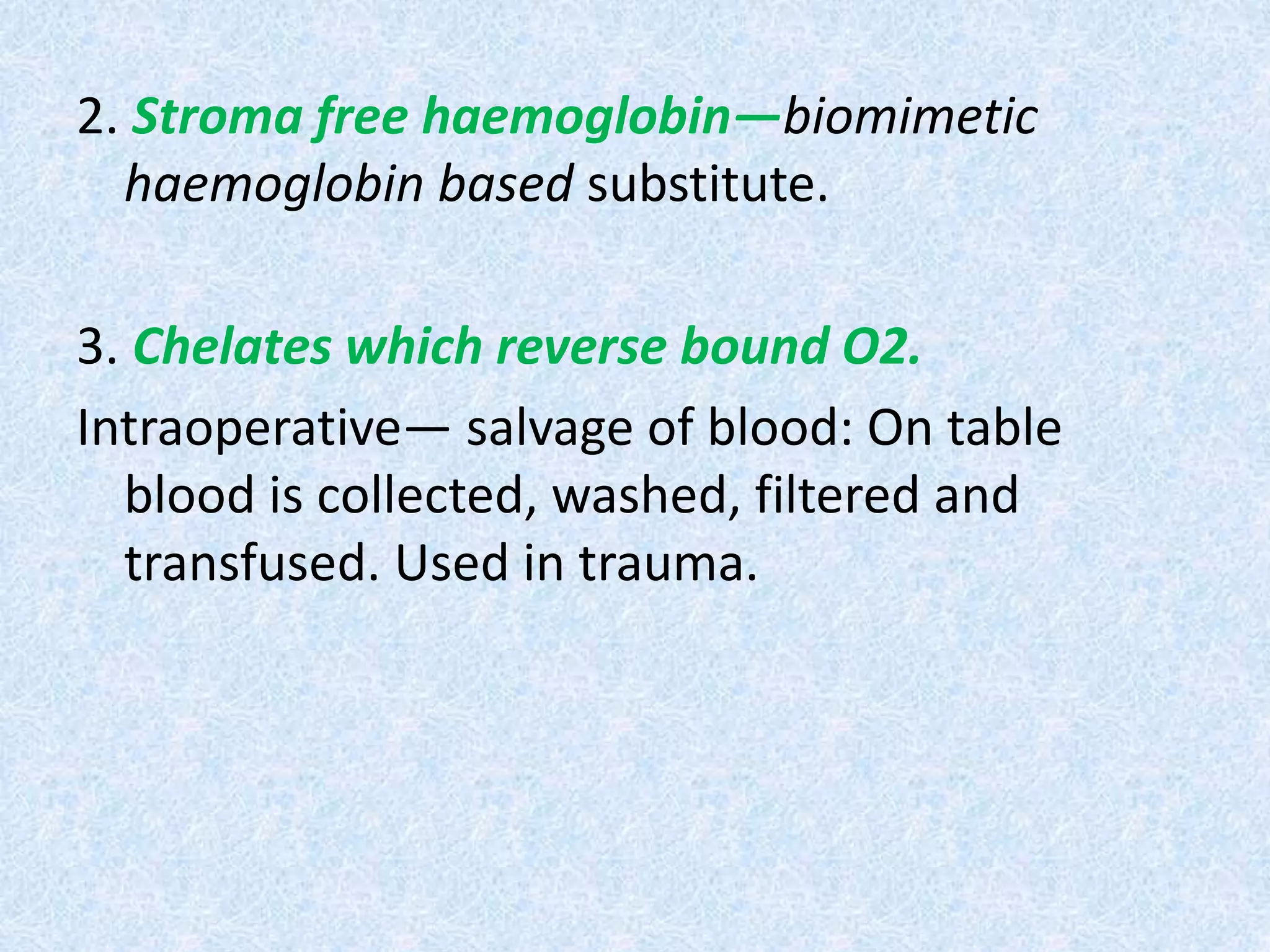 2. Stroma free haemoglobin—biomimetic haemoglobin based substitute.

3. Chelates which reverse bound O2.

Intraoperative— salvage of blood: On table blood is collected, washed, filtered and transfused. Used in trauma.